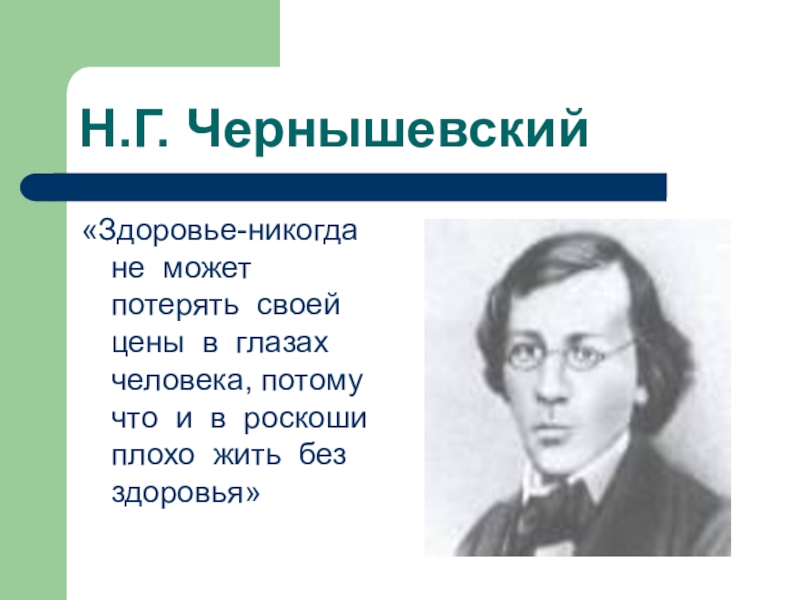 Н.Г. Чернышевский

«Здоровье-никогда не может потерять своей цены в глазах человека, потому что и в роскоши плохо жить без здоровья»